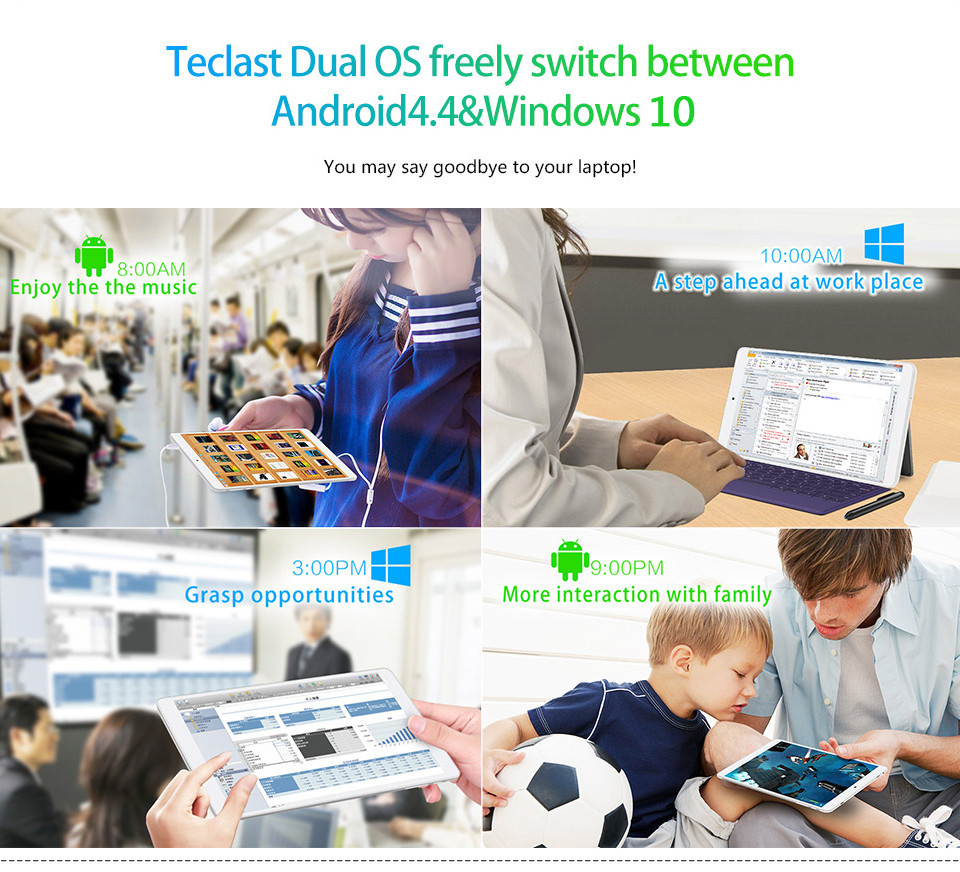 Teclast Dual OS freely switch between
Android4.4&Windows 10

You may say goodbye to your laptop!

8:00AM
Enjoy the the music

10:00AM
A step ahead at work place

3:00PM
Grasp opportunities

9:00PM
More interaction with family